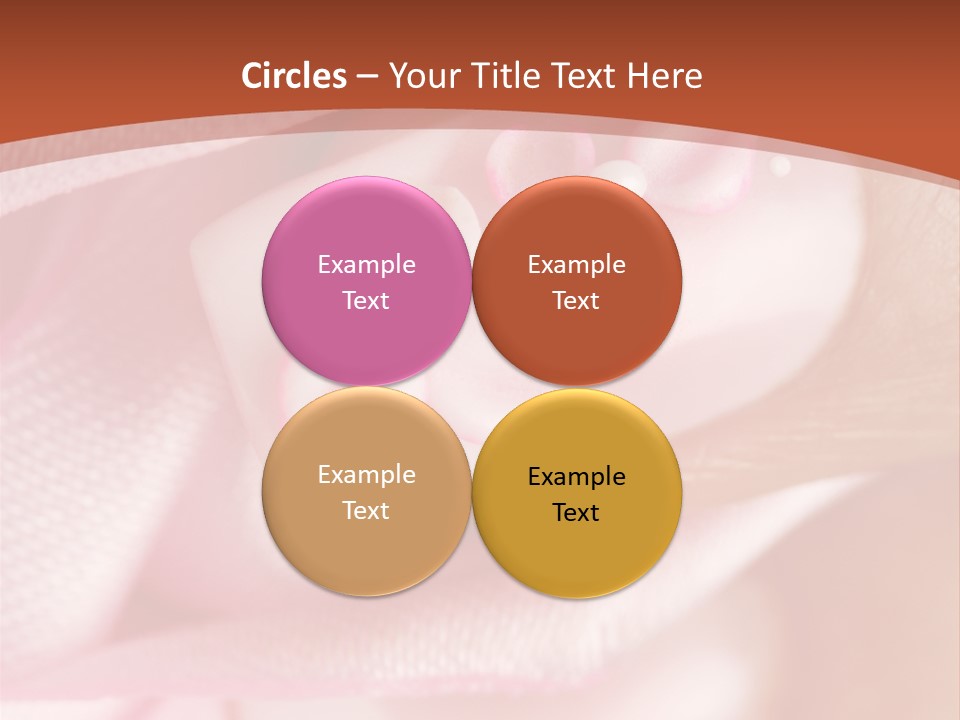 Circles – Your Title Text Here

Example Text

Example Text

Example Text

Example Text